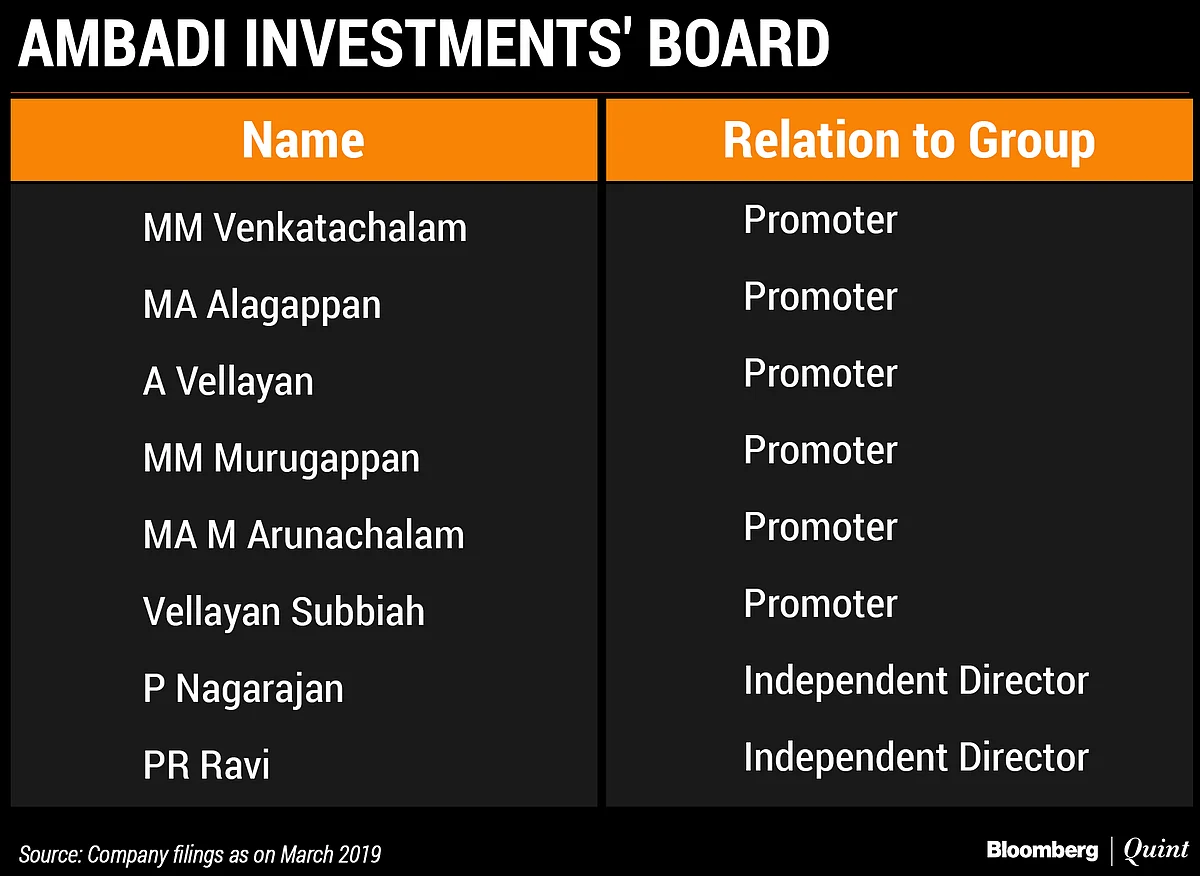 AMBADI INVESTMENTS' BOARD

| Name | Relation to Group |
|---|---|
| MM Venkatachalam | Promoter |
| MA Alagappan | Promoter |
| A Vellayan | Promoter |
| MM Murugappan | Promoter |
| MA M Arunachalam | Promoter |
| Vellayan Subbiah | Promoter |
| P Nagarajan | Independent Director |
| PR Ravi | Independent Director |

Source: Company filings as on March 2019

Bloomberg | Quint